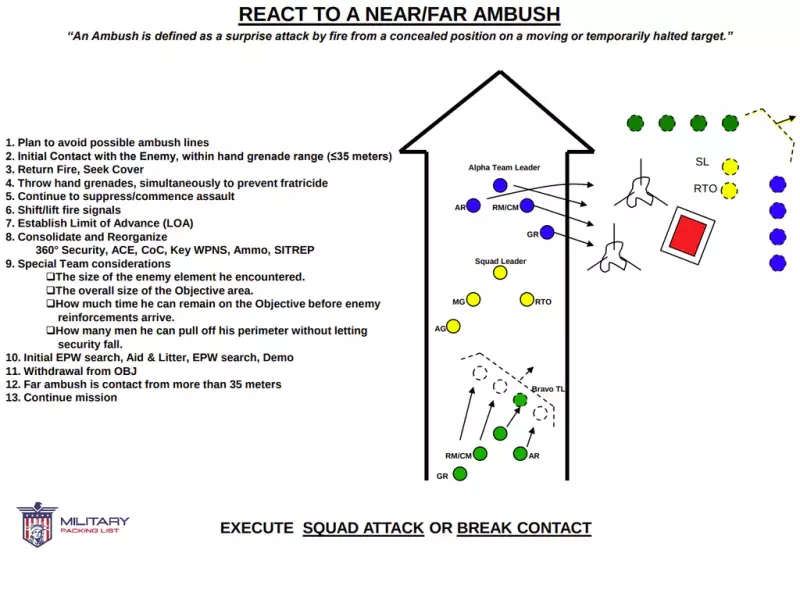 REACT TO A NEAR/FAR AMBUSH

"An Ambush is defined as a surprise attack by fire from a concealed position on a moving or temporarily halted target."

1. Plan to avoid possible ambush lines
2. Initial Contact with the Enemy, within hand grenade range (≤35 meters)
3. Return Fire, Seek Cover
4. Throw hand grenades, simultaneously to prevent fratricide
5. Continue to suppress/commence assault
6. Shift/lift fire signals
7. Establish Limit of Advance (LOA)
8. Consolidate and Reorganize
360° Security, ACE, CoC, Key WPNS, Ammo, SITREP
9. Special Team considerations
❑The size of the enemy element he encountered.
❑The overall size of the Objective area.
❑How much time he can remain on the Objective before enemy reinforcements arrive.
❑How many men he can pull off his perimeter without letting security fall.
10. Initial EPW search, Aid & Litter, EPW search, Demo
11. Withdrawal from OBJ
12. Far ambush is contact from more than 35 meters
13. Continue mission

Alpha Team Leader
AR
RM/CM
GR
Squad Leader
MG
RTO
AG
Bravo TL
RM/CM
AR
GR
SL
RTO

MILITARY PACKING LIST

EXECUTE SQUAD ATTACK OR BREAK CONTACT